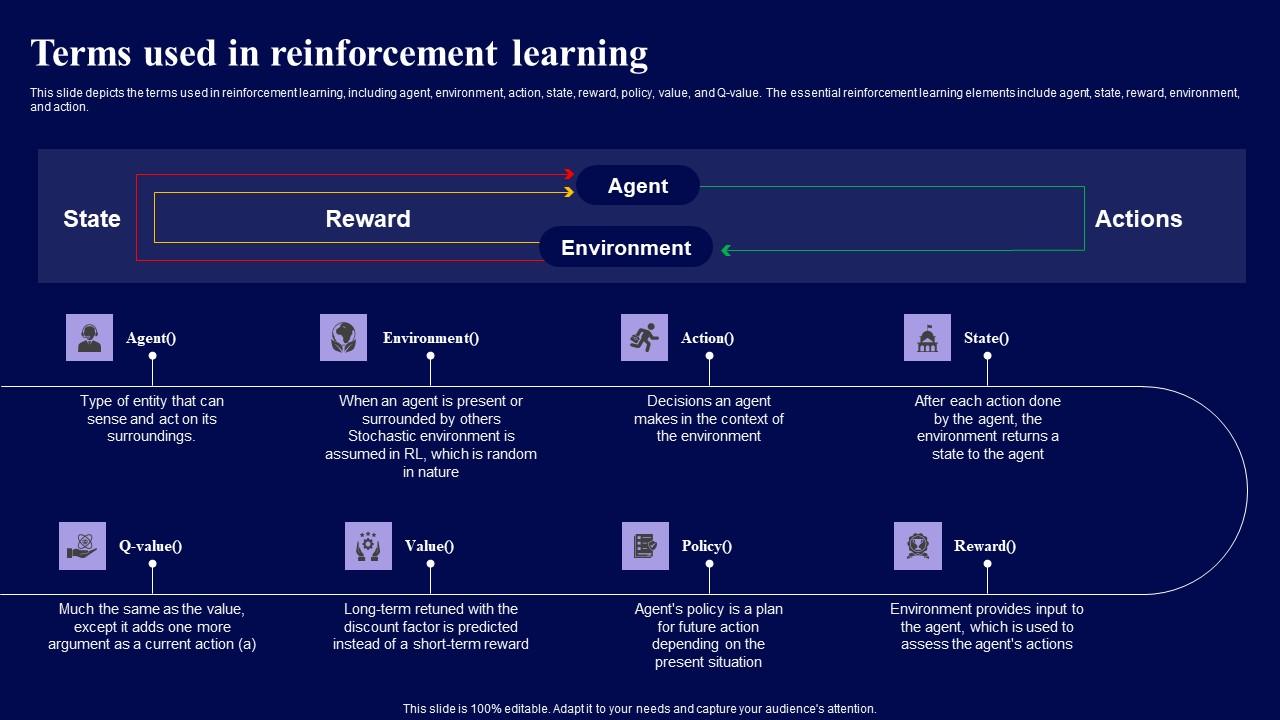 Terms used in reinforcement learning

This slide depicts the terms used in reinforcement learning, including agent, environment, action, state, reward, policy, value, and Q-value. The essential reinforcement learning elements include agent, state, reward, environment, and action.

State

Reward

Agent

Environment

Actions

Agent()

Type of entity that can sense and act on its surroundings.

Environment()

When an agent is present or surrounded by others Stochastic environment is assumed in RL, which is random in nature

Action()

Decisions an agent makes in the context of the environment

State()

After each action done by the agent, the environment returns a state to the agent

Q-value()

Much the same as the value, except it adds one more argument as a current action (a)

Value()

Long-term retuned with the discount factor is predicted instead of a short-term reward

Policy()

Agent's policy is a plan for future action depending on the present situation

Reward()

Environment provides input to the agent, which is used to assess the agent's actions

This slide is 100% editable. Adapt it to your needs and capture your audience's attention.